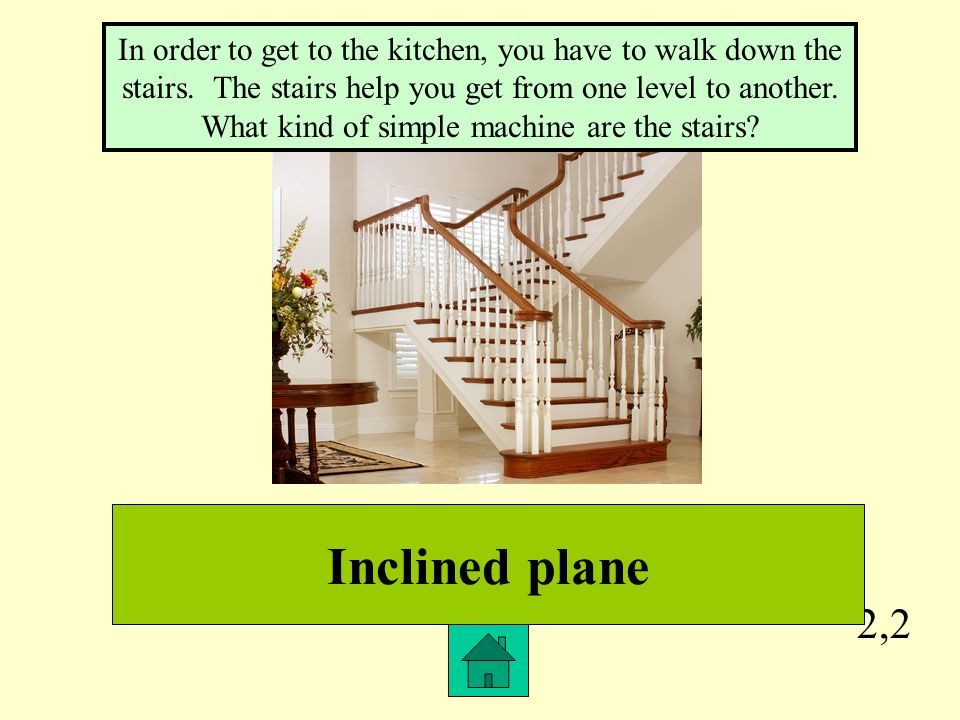 In order to get to the kitchen, you have to walk down the stairs. The stairs help you get from one level to another. What kind of simple machine are the stairs?

Inclined plane

2,2